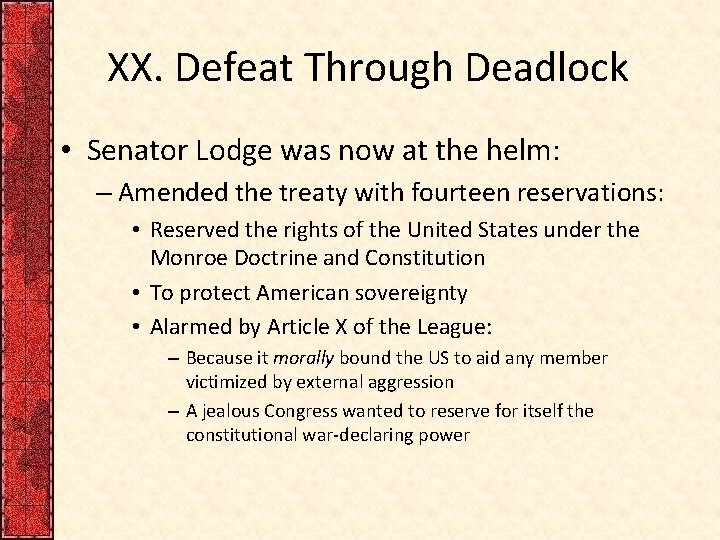 XX. Defeat Through Deadlock

• Senator Lodge was now at the helm:
– Amended the treaty with fourteen reservations:
• Reserved the rights of the United States under the Monroe Doctrine and Constitution
• To protect American sovereignty
• Alarmed by Article X of the League:
– Because it morally bound the US to aid any member victimized by external aggression
– A jealous Congress wanted to reserve for itself the constitutional war-declaring power